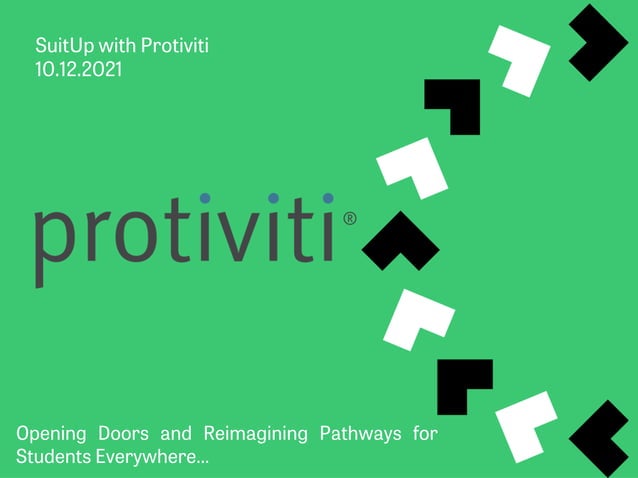 SuitUp with Protiviti
10.12.2021

protiviti®

Opening Doors and Reimagining Pathways for Students Everywhere...